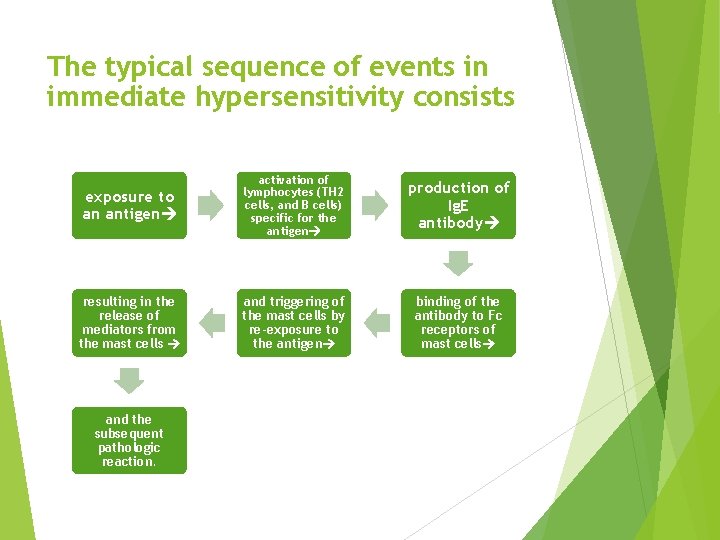 The typical sequence of events in immediate hypersensitivity consists

exposure to an antigen→

activation of lymphocytes (TH2 cells, and B cells) specific for the antigen→

production of IgE antibody→

binding of the antibody to Fc receptors of mast cells→

and triggering of the mast cells by re-exposure to the antigen→

resulting in the release of mediators from the mast cells →

and the subsequent pathologic reaction.